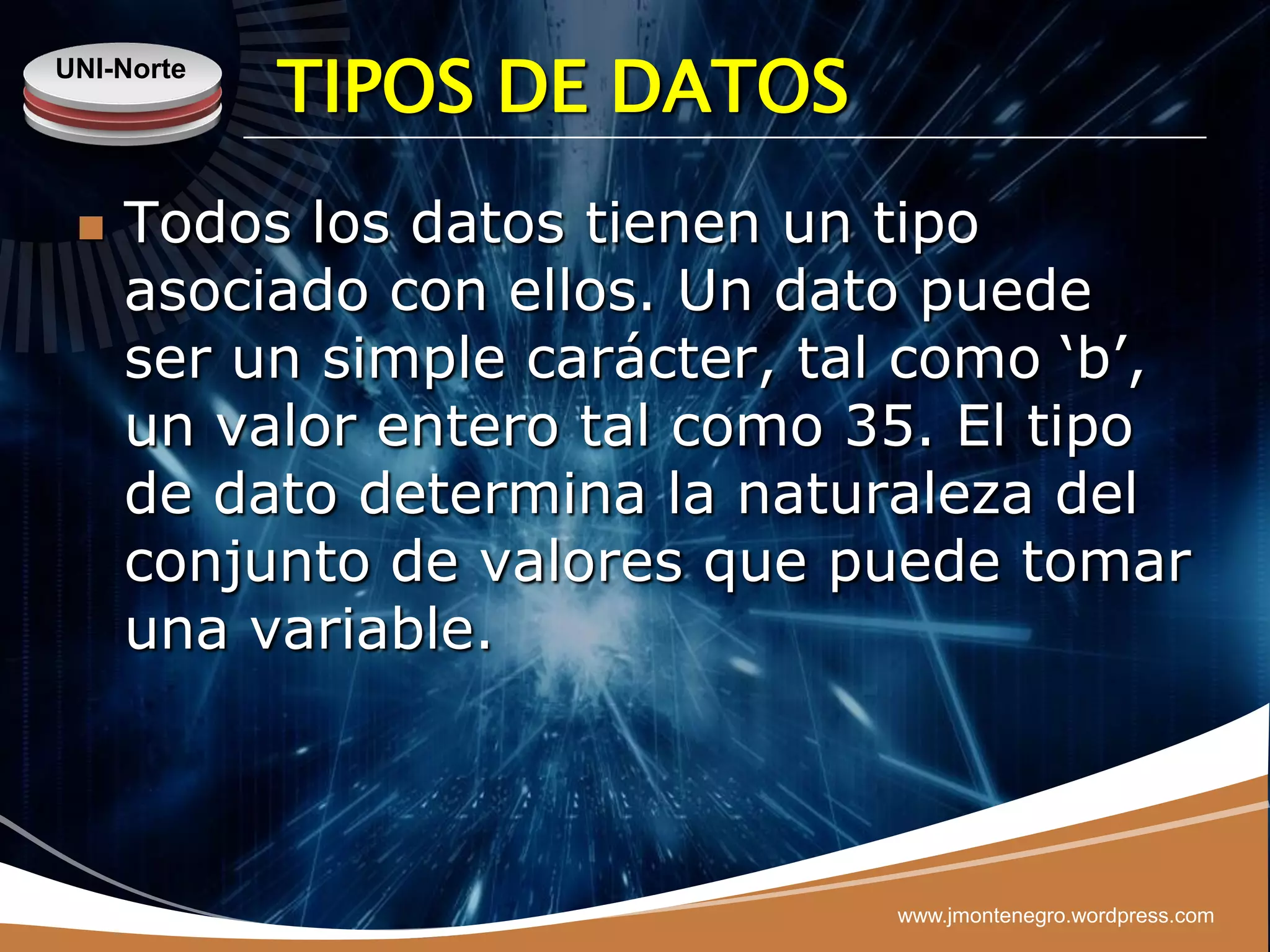 UNI-Norte

TIPOS DE DATOS

Todos los datos tienen un tipo asociado con ellos. Un dato puede ser un simple carácter, tal como ‘b’, un valor entero tal como 35. El tipo de dato determina la naturaleza del conjunto de valores que puede tomar una variable.

www.jmontenegro.wordpress.com